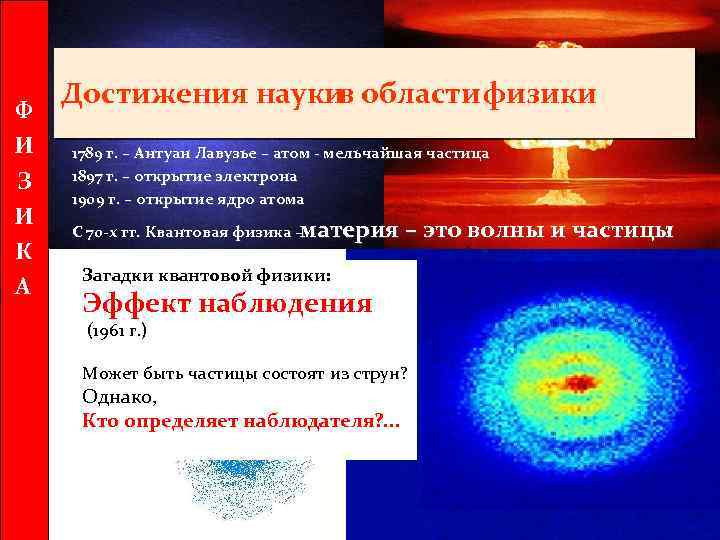 Ф
И
З
И
К
А

Достижения наукив областифизики

1789 г. – Антуан Лавузье – атом - мельчайшая частица
1897 г. – открытие электрона
1909 г. – открытие ядро атома
С 70-х гг. Квантовая физика –материя – это волны и частицы

Загадки квантовой физики:
Эффект наблюдения
(1961 г.)

Может быть частицы состоят из струн?
Однако,
Кто определяет наблюдателя?...